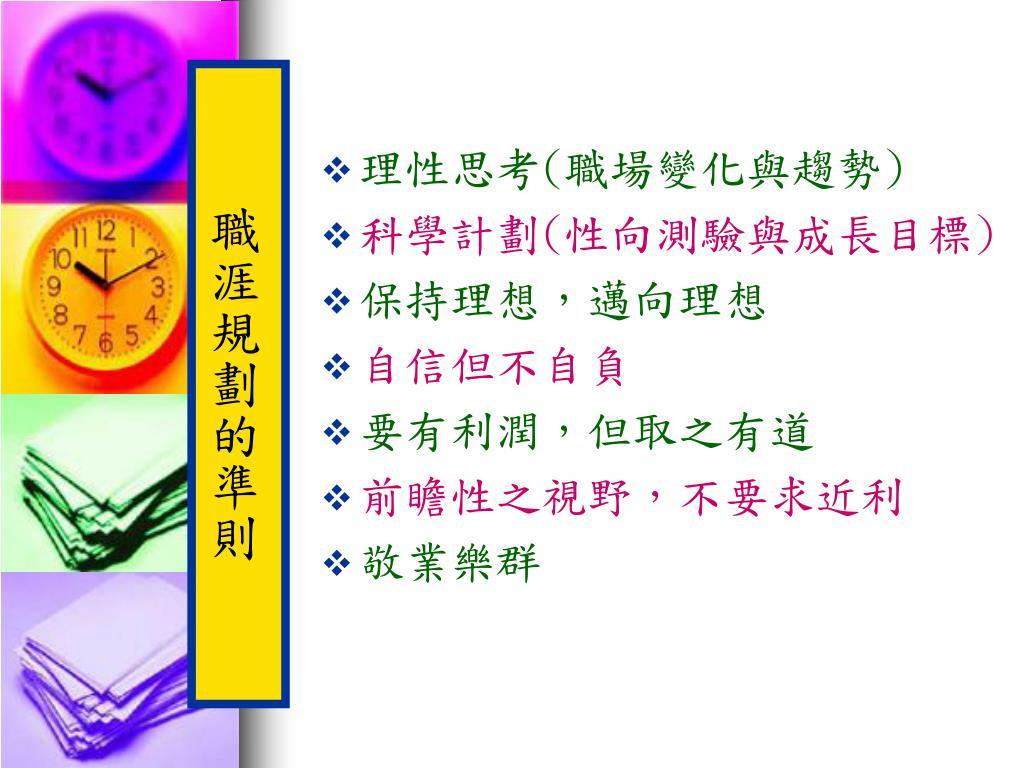 職涯規劃的準則

❖ 理性思考(職場變化與趨勢)
❖ 科學計劃(性向測驗與成長目標)
❖ 保持理想，邁向理想
❖ 自信但不自負
❖ 要有利潤，但取之有道
❖ 前瞻性之視野，不要求近利
❖ 敬業樂群